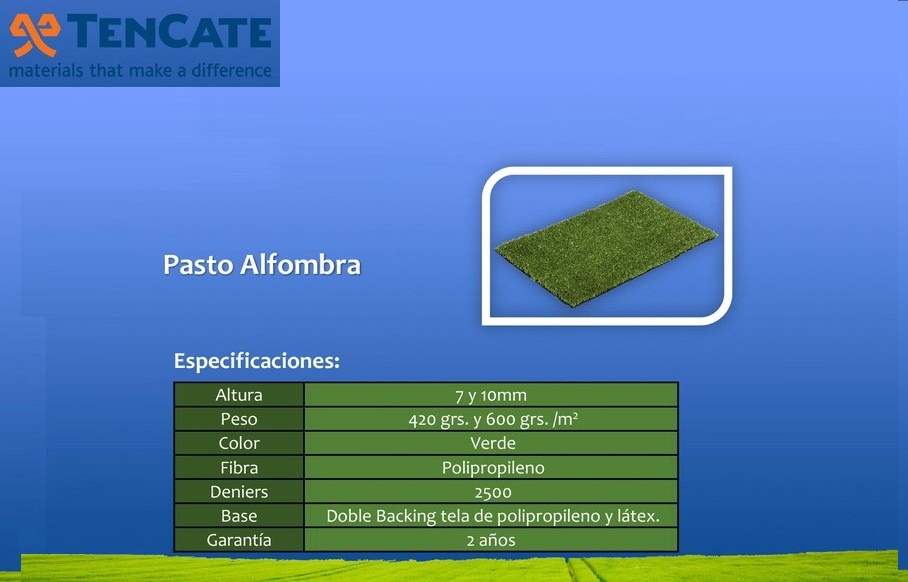 TENCATE
materials that make a difference

Pasto Alfombra

Especificaciones:

| Altura | 7 y 10mm |
|---|---|
| Peso | 420 grs. y 600 grs. /m² |
| Color | Verde |
| Fibra | Polipropileno |
| Deniers | 2500 |
| Base | Doble Backing tela de polipropileno y látex. |
| Garantía | 2 años |